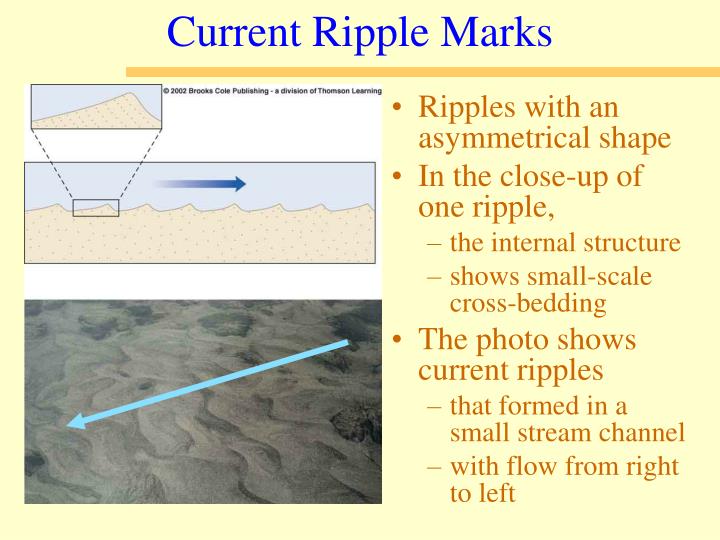 Current Ripple Marks

© 2002 Brooks Cole Publishing - a division of Thomson Learning

• Ripples with an asymmetrical shape
• In the close-up of one ripple,
– the internal structure
– shows small-scale cross-bedding
• The photo shows current ripples
– that formed in a small stream channel
– with flow from right to left